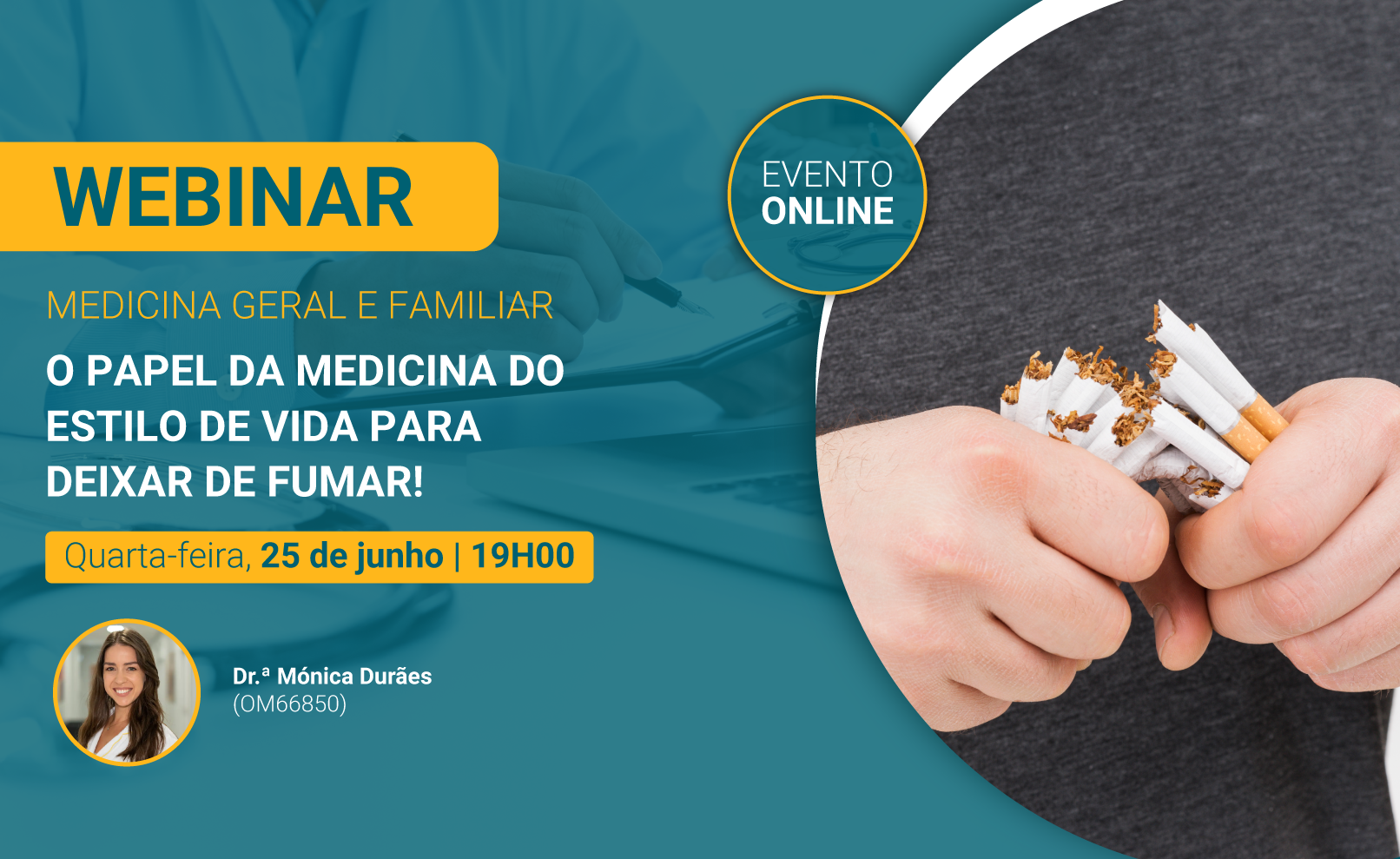 WEBINAR

EVENTO ONLINE

MEDICINA GERAL E FAMILIAR

O PAPEL DA MEDICINA DO ESTILO DE VIDA PARA DEIXAR DE FUMAR!

Quarta-feira, 25 de junho | 19H00

Dr.ª Mónica Durães
(OM66850)